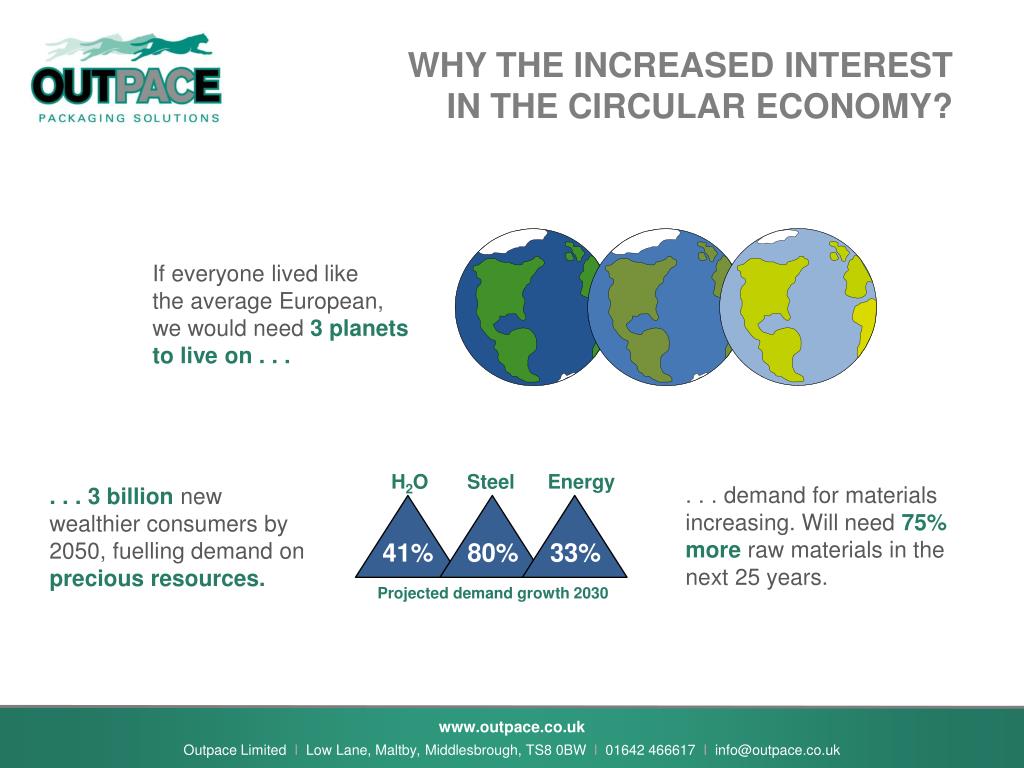 OUTPACE
PACKAGING SOLUTIONS

WHY THE INCREASED INTEREST IN THE CIRCULAR ECONOMY?

If everyone lived like the average European, we would need 3 planets to live on . . .

. . . 3 billion new wealthier consumers by 2050, fuelling demand on precious resources.

$H_2O$ Steel Energy

41% 80% 33%

Projected demand growth 2030

. . . demand for materials increasing. Will need 75% more raw materials in the next 25 years.

www.outpace.co.uk

Outpace Limited | Low Lane, Maltby, Middlesbrough, TS8 0BW | 01642 466617 | info@outpace.co.uk